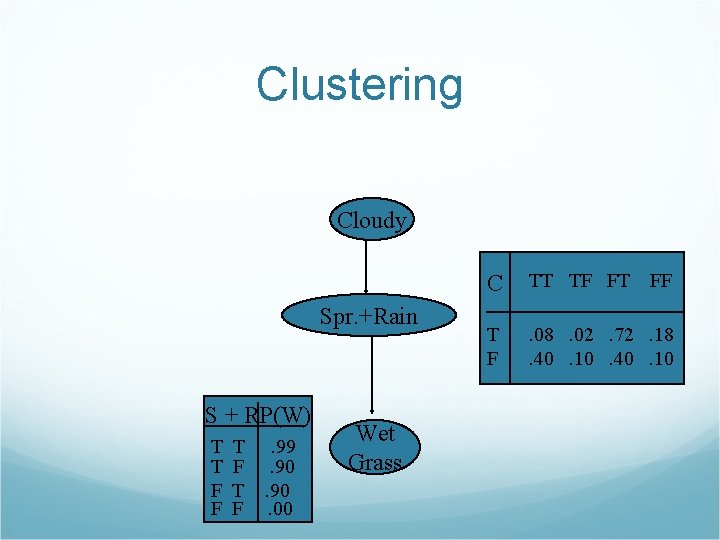 Clustering

Cloudy

Spr.+Rain

Wet Grass

| C | TT | TF | FT | FF |
|---|---|---|---|---|
| T | .08 | .02 | .72 | .18 |
| F | .40 | .10 | .40 | .10 |

| S + R | P(W) |
|---|---|
| T T | .99 |
| T F | .90 |
| F T | .90 |
| F F | .00 |